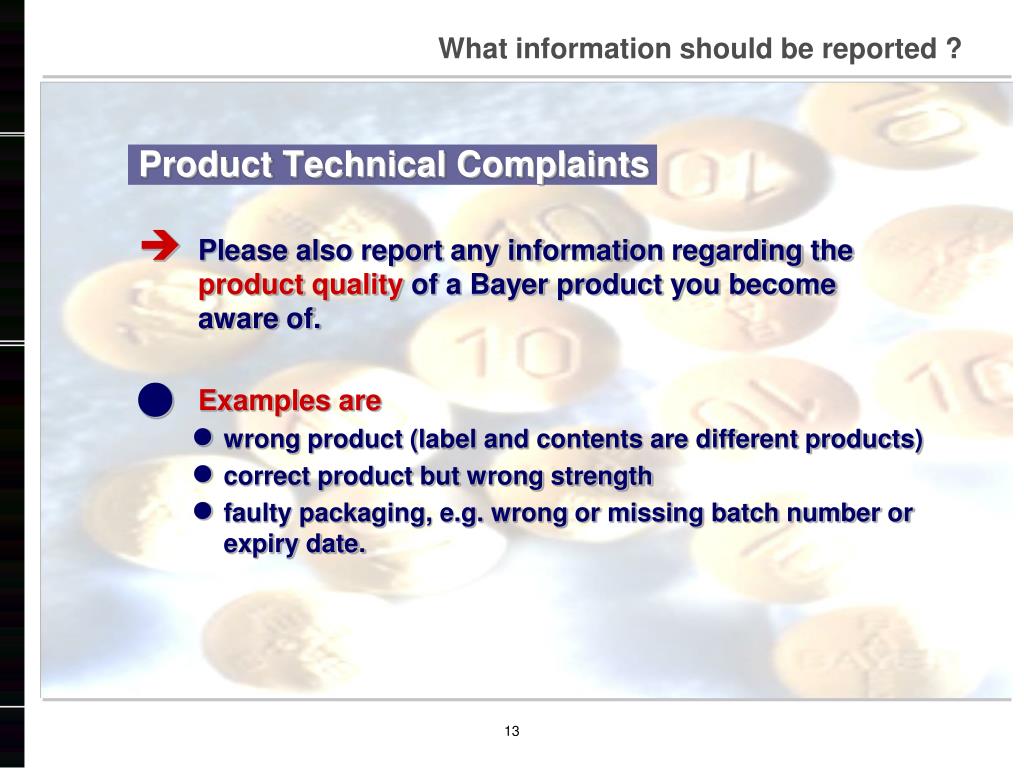 What information should be reported ?

Product Technical Complaints

Please also report any information regarding the product quality of a Bayer product you become aware of.

Examples are

wrong product (label and contents are different products)

correct product but wrong strength

faulty packaging, e.g. wrong or missing batch number or expiry date.

13